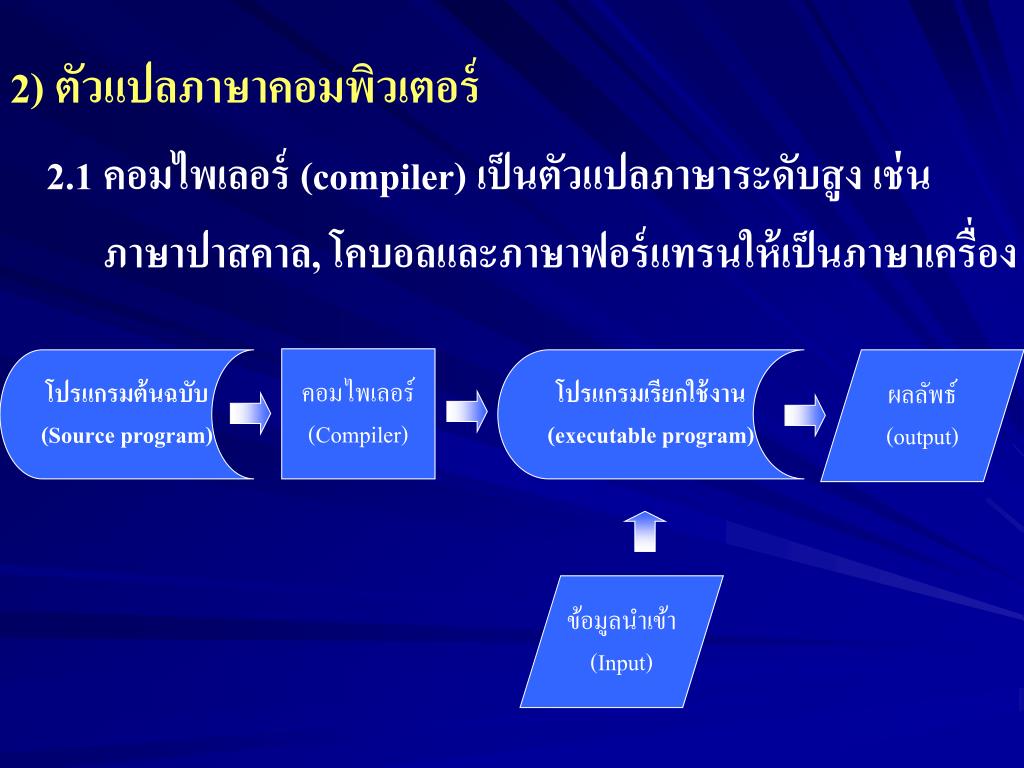 2) ตัวแปลภาษาคอมพิวเตอร์

2.1 คอมไพเลอร์ (compiler) เป็นตัวแปลภาษาระดับสูง เช่น ภาษาปาสคาล, โคบอลและภาษาฟอร์แทรนให้เป็นภาษาเครื่อง

โปรแกรมต้นฉบับ (Source program)

คอมไพเลอร์ (Compiler)

โปรแกรมเรียกใช้งาน (executable program)

ผลลัพธ์ (output)

ข้อมูลนำเข้า (Input)